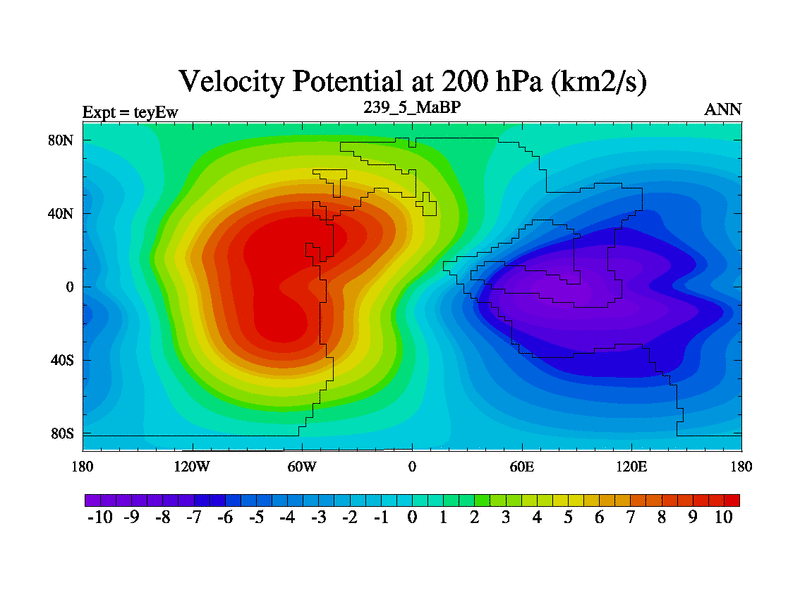 Velocity Potential at 200 hPa (km2/s)

Expt = teyEw

239_5_MaBP

ANN

80N
40N
0
40S
80S

180
120W
60W
0
60E
120E
180

-10 -9 -8 -7 -6 -5 -4 -3 -2 -1 0 1 2 3 4 5 6 7 8 9 10